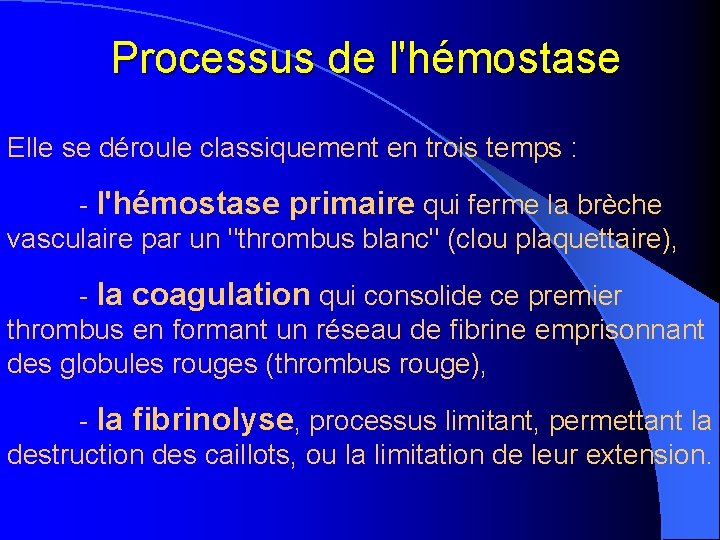 Processus de l'hémostase

Elle se déroule classiquement en trois temps :

- l'hémostase primaire qui ferme la brèche vasculaire par un "thrombus blanc" (clou plaquettaire),

- la coagulation qui consolide ce premier thrombus en formant un réseau de fibrine emprisonnant des globules rouges (thrombus rouge),

- la fibrinolyse, processus limitant, permettant la destruction des caillots, ou la limitation de leur extension.